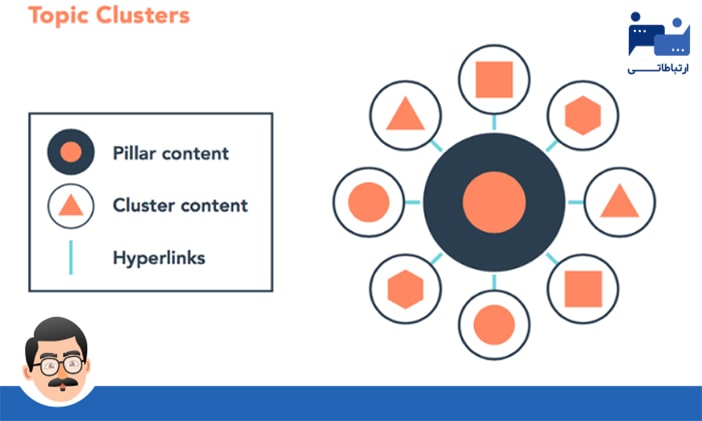 Topic Clusters

ارتباطاتی

Pillar content

Cluster content

Hyperlinks